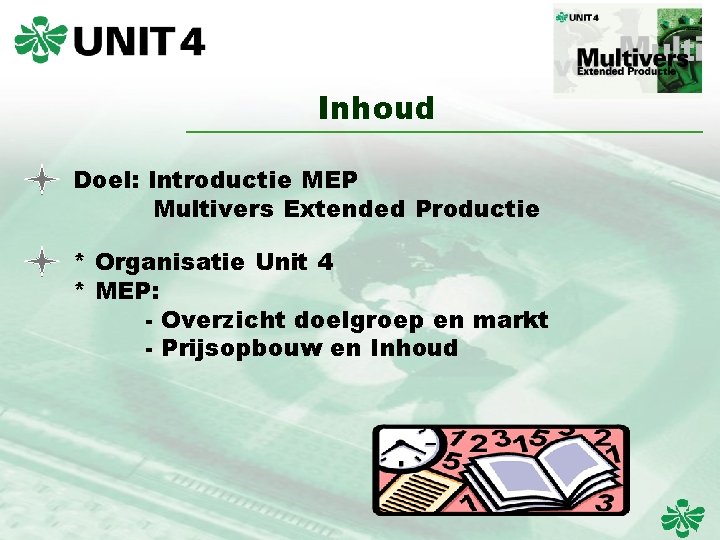 UNIT 4

UNIT 4
Multivers
Extended Productie

Inhoud

Doel: Introductie MEP
Multivers Extended Productie

* Organisatie Unit 4
* MEP:
- Overzicht doelgroep en markt
- Prijsopbouw en Inhoud